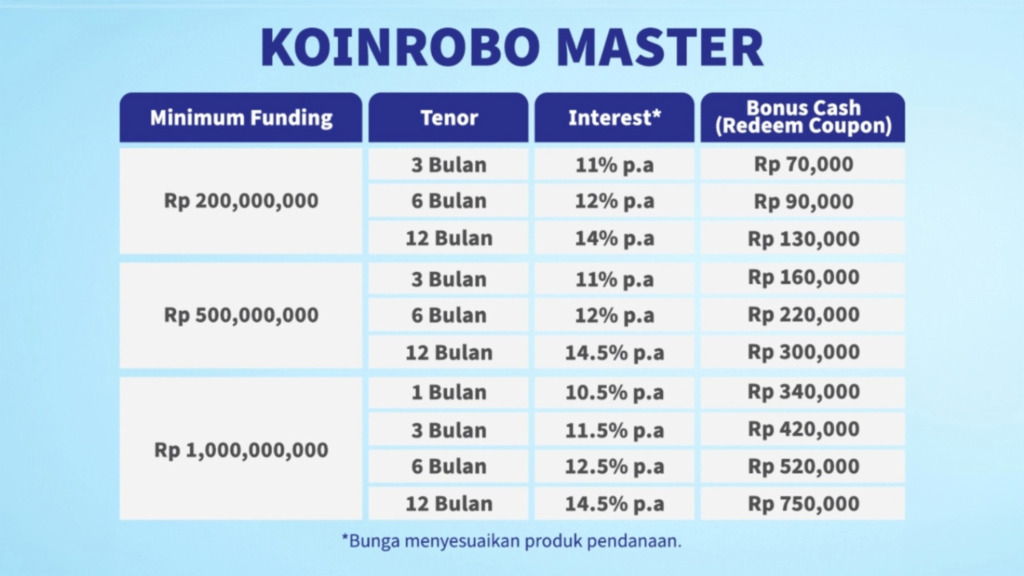 KOINROBO MASTER

| Minimum Funding | Tenor | Interest* | Bonus Cash (Redeem Coupon) |
|---|---|---|---|
| Rp 200,000,000 | 3 Bulan | 11% p.a | Rp 70,000 |
| | 6 Bulan | 12% p.a | Rp 90,000 |
| | 12 Bulan | 14% p.a | Rp 130,000 |
| Rp 500,000,000 | 3 Bulan | 11% p.a | Rp 160,000 |
| | 6 Bulan | 12% p.a | Rp 220,000 |
| | 12 Bulan | 14.5% p.a | Rp 300,000 |
| Rp 1,000,000,000 | 1 Bulan | 10.5% p.a | Rp 340,000 |
| | 3 Bulan | 11.5% p.a | Rp 420,000 |
| | 6 Bulan | 12.5% p.a | Rp 520,000 |
| | 12 Bulan | 14.5% p.a | Rp 750,000 |

*Bunga menyesuaikan produk pendanaan.